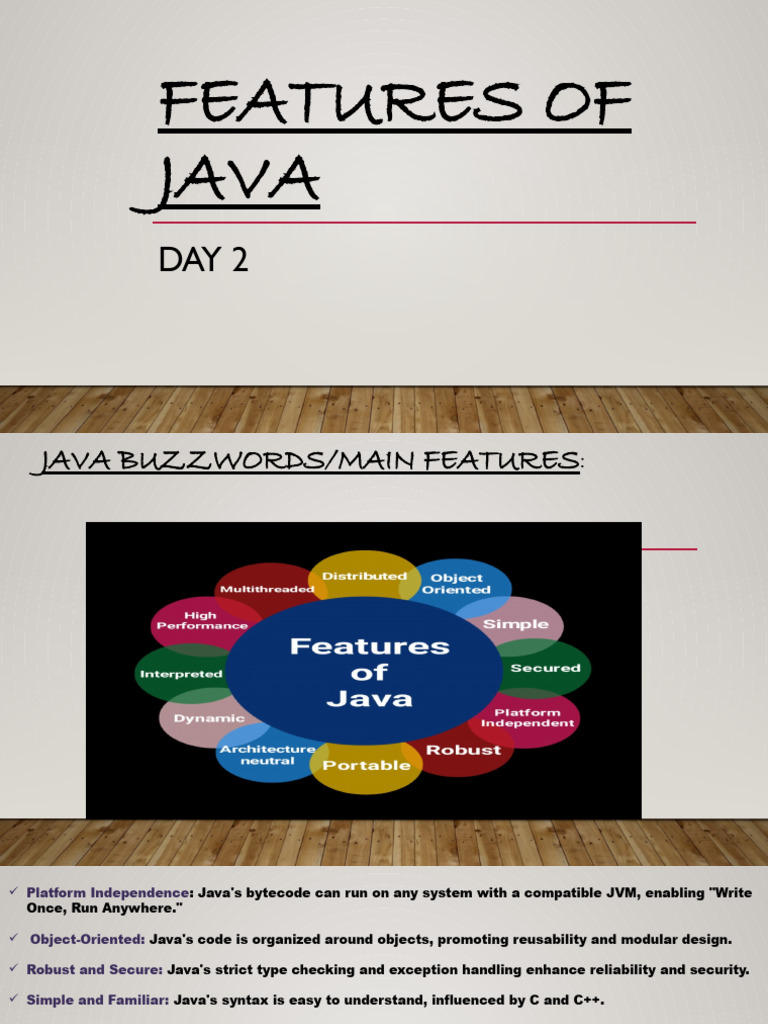 FEATURES OF JAVA

DAY 2

JAVA BUZZWORDS/MAIN FEATURES:

Features of Java

Distributed
Object Oriented
Simple
Secured
Platform Independent
Robust
Portable
Architecture neutral
Dynamic
Interpreted
High Performance
Multithreaded

✓ Platform Independence: Java's bytecode can run on any system with a compatible JVM, enabling "Write Once, Run Anywhere."

✓ Object-Oriented: Java's code is organized around objects, promoting reusability and modular design.

✓ Robust and Secure: Java's strict type checking and exception handling enhance reliability and security.

✓ Simple and Familiar: Java's syntax is easy to understand, influenced by C and C++.